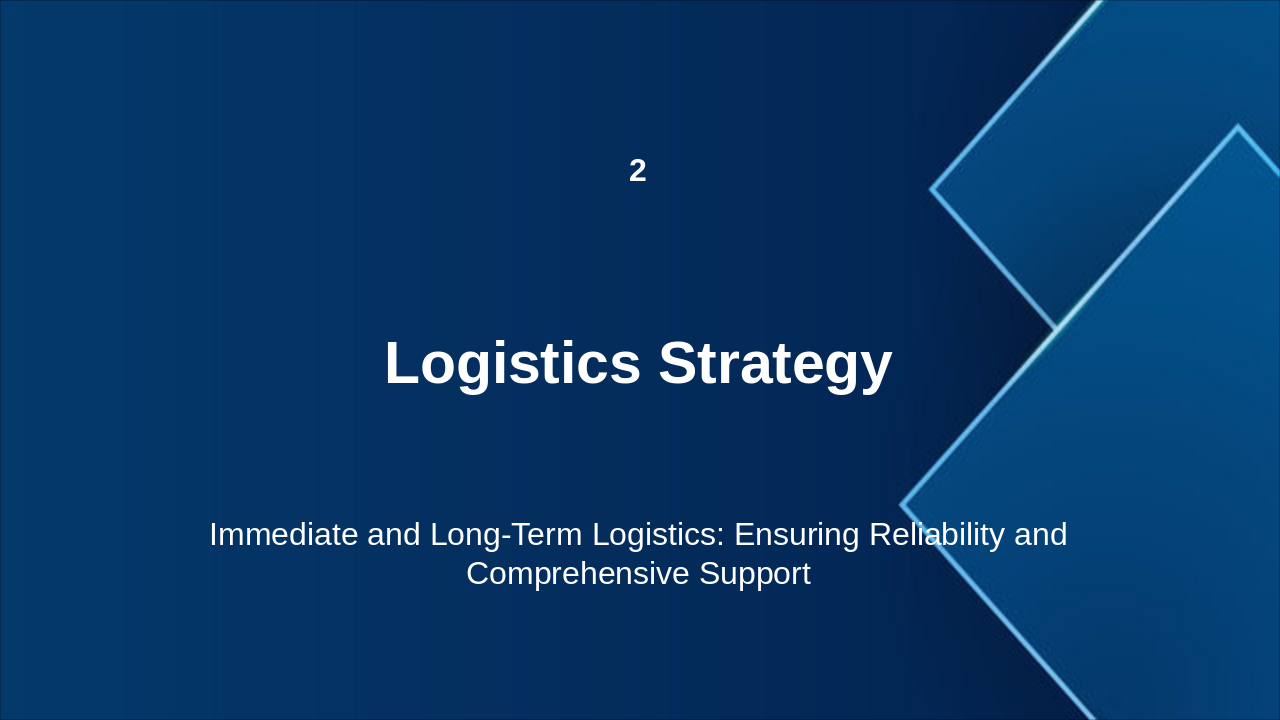 2

Logistics Strategy

Immediate and Long-Term Logistics: Ensuring Reliability and Comprehensive Support